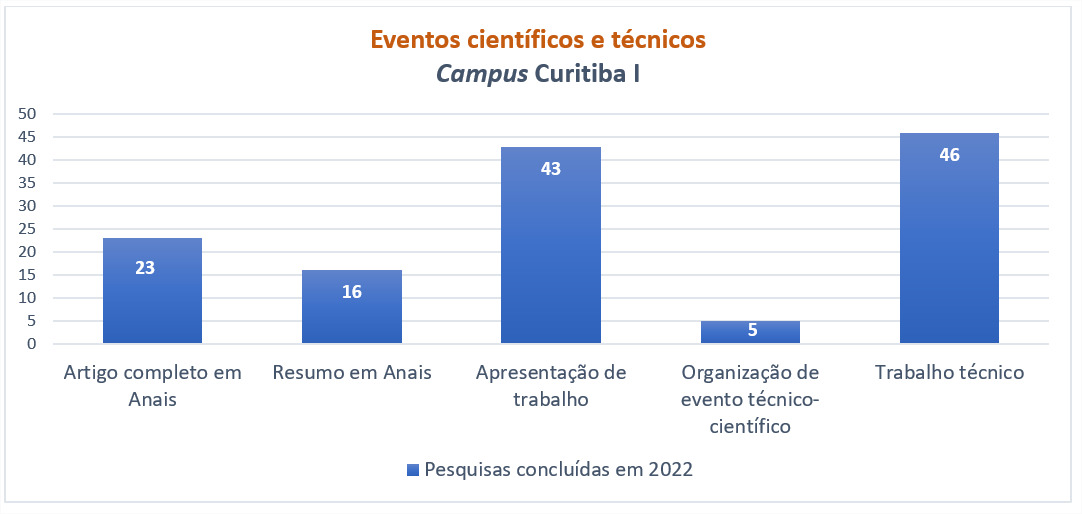 Eventos científicos e técnicos
Campus Curitiba I

50
45
40
35
30
25
20
15
10
5
0

23
16
43
5
46

Artigo completo em Anais
Resumo em Anais
Apresentação de trabalho
Organização de evento técnico-científico
Trabalho técnico

Pesquisas concluídas em 2022